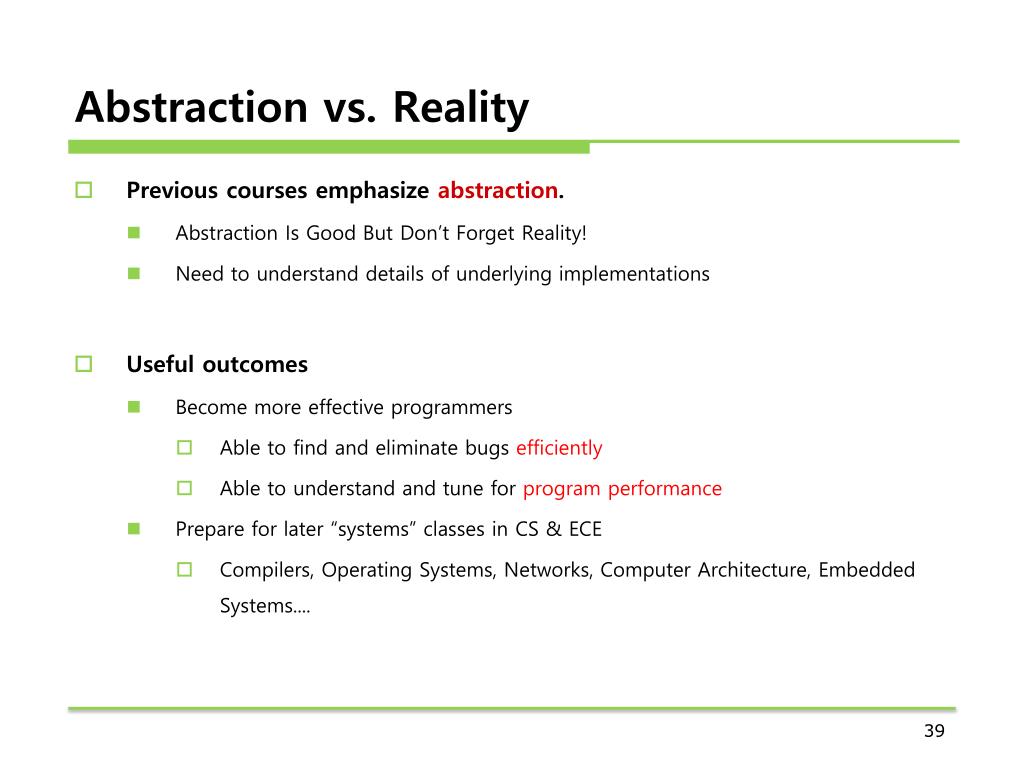 Abstraction vs. Reality

Previous courses emphasize abstraction.

Abstraction Is Good But Don't Forget Reality!

Need to understand details of underlying implementations

Useful outcomes

Become more effective programmers

Able to find and eliminate bugs efficiently

Able to understand and tune for program performance

Prepare for later "systems" classes in CS & ECE

Compilers, Operating Systems, Networks, Computer Architecture, Embedded Systems....

39